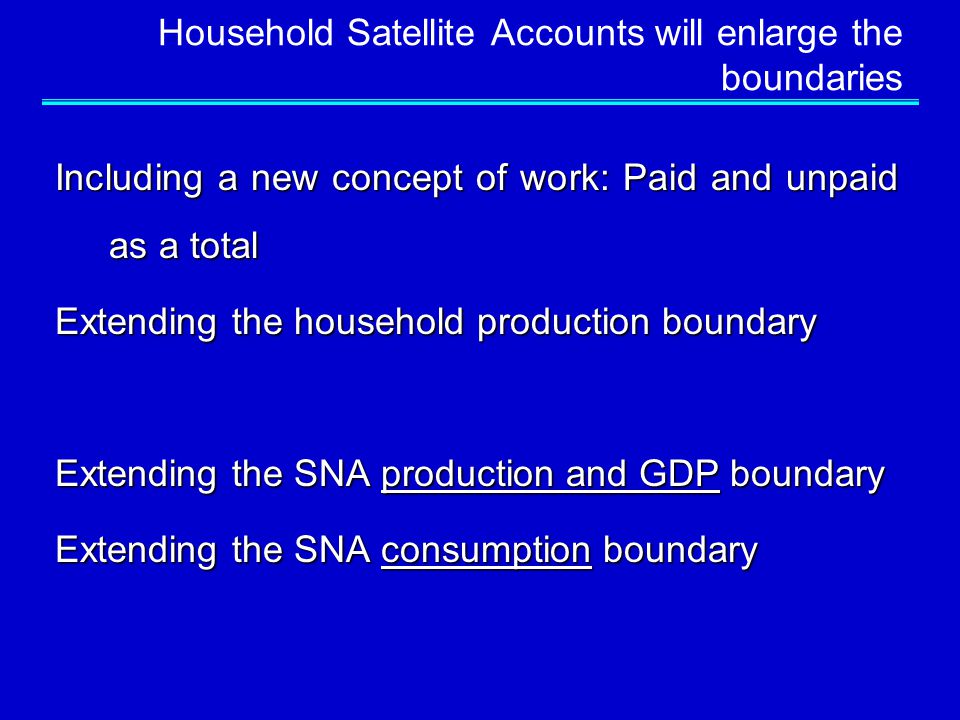 Household Satellite Accounts will enlarge the boundaries

Including a new concept of work: Paid and unpaid as a total

Extending the household production boundary

Extending the SNA production and GDP boundary

Extending the SNA consumption boundary